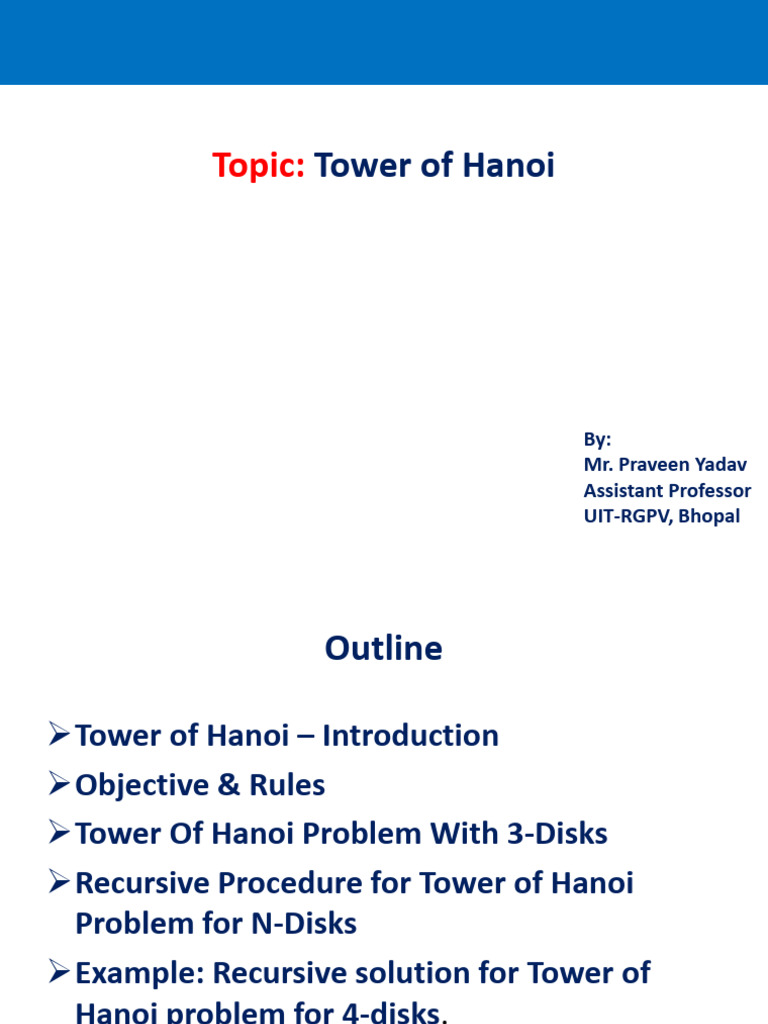 Topic: Tower of Hanoi

By:
Mr. Praveen Yadav
Assistant Professor
UIT-RGPV, Bhopal

Outline

➢ Tower of Hanoi – Introduction
➢ Objective & Rules
➢ Tower Of Hanoi Problem With 3-Disks
➢ Recursive Procedure for Tower of Hanoi Problem for N-Disks
➢ Example: Recursive solution for Tower of Hanoi problem for 4-disks.